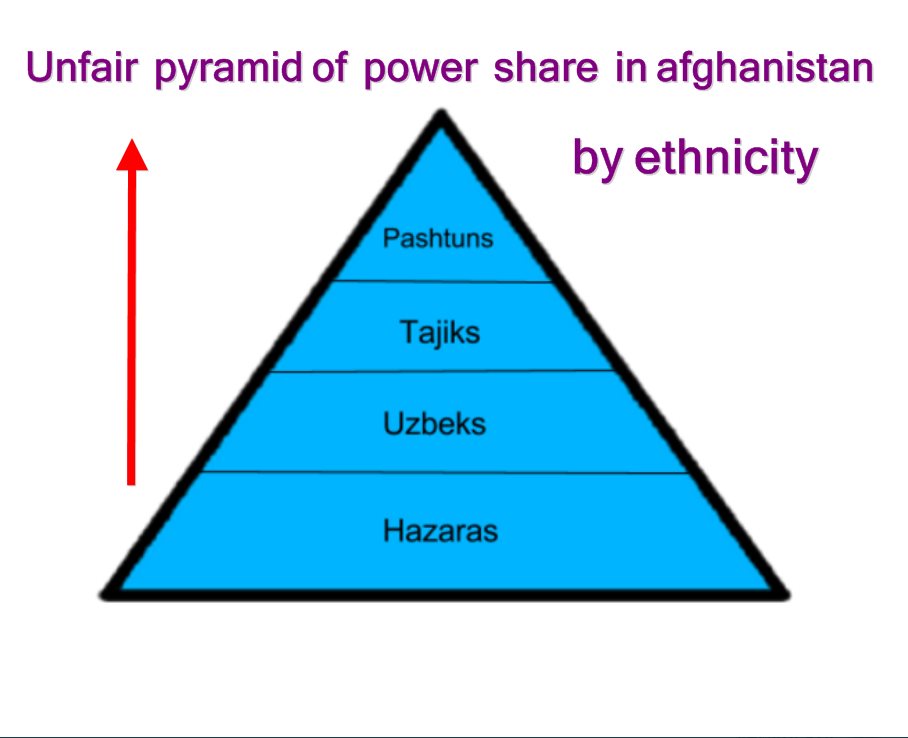 Unfair pyramid of power share in afghanistan

by ethnicity

Pashtuns

Tajiks

Uzbeks

Hazaras